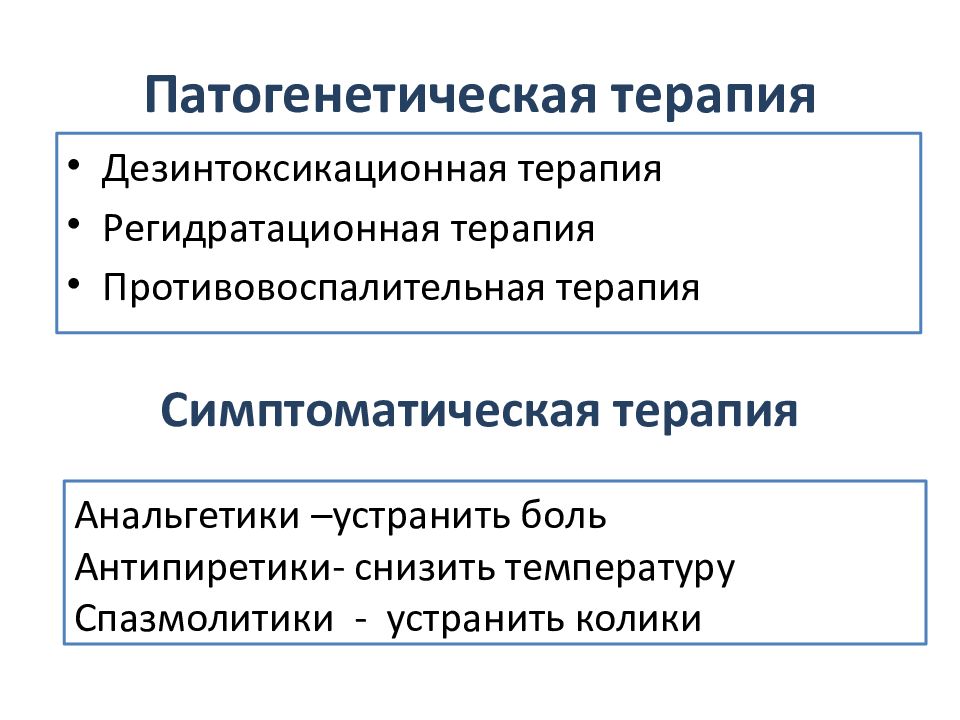 Патогенетическая терапия

• Дезинтоксикационная терапия
• Регидратационная терапия
• Противовоспалительная терапия

Симптоматическая терапия

Анальгетики –устранить боль
Антипиретики- снизить температуру
Спазмолитики - устранить колики